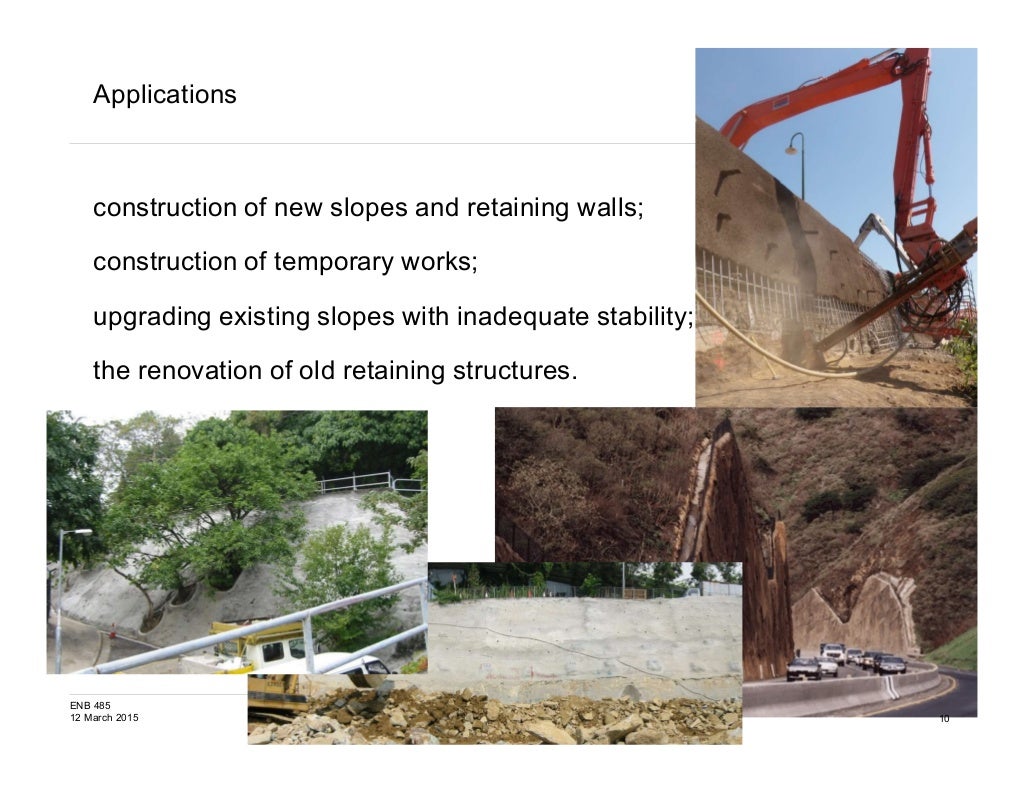 Applications

construction of new slopes and retaining walls;

construction of temporary works;

upgrading existing slopes with inadequate stability;

the renovation of old retaining structures.

ENB 485
12 March 2015

10